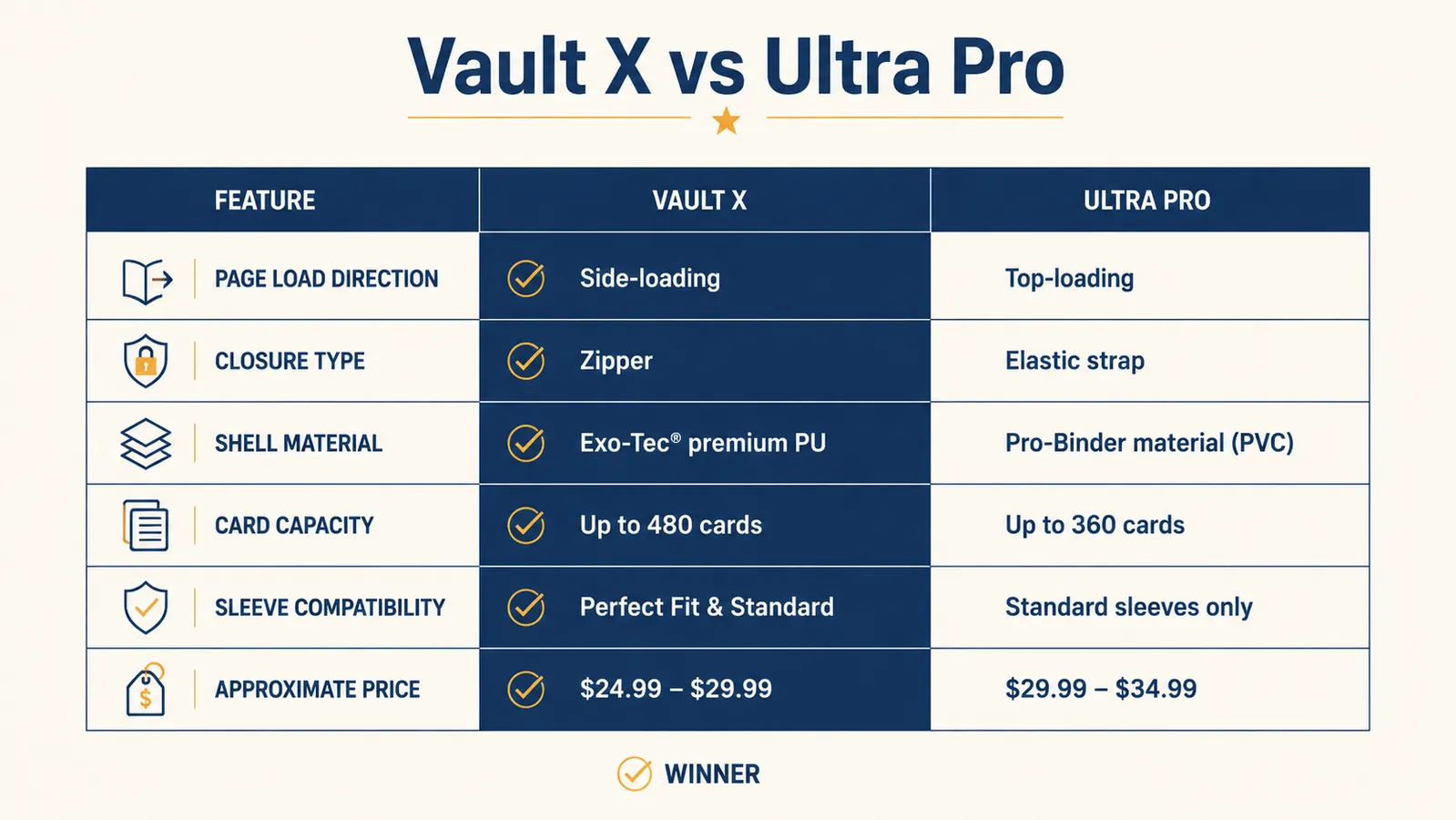 Vault X vs Ultra Pro

| FEATURE | VAULT X | ULTRA PRO |
|---|---|---|
| PAGE LOAD DIRECTION | Side-loading | Top-loading |
| CLOSURE TYPE | Zipper | Elastic strap |
| SHELL MATERIAL | Exo-Tec® premium PU | Pro-Binder material (PVC) |
| CARD CAPACITY | Up to 480 cards | Up to 360 cards |
| SLEEVE COMPATIBILITY | Perfect Fit & Standard | Standard sleeves only |
| APPROXIMATE PRICE | \$24.99 – \$29.99 | \$29.99 – \$34.99 |

WINNER